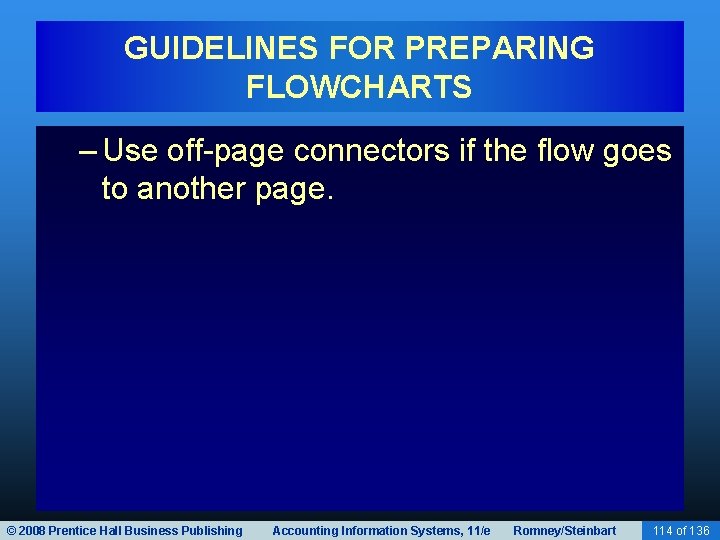 GUIDELINES FOR PREPARING FLOWCHARTS

– Use off-page connectors if the flow goes to another page.

© 2008 Prentice Hall Business Publishing Accounting Information Systems, 11/e Romney/Steinbart 114 of 136